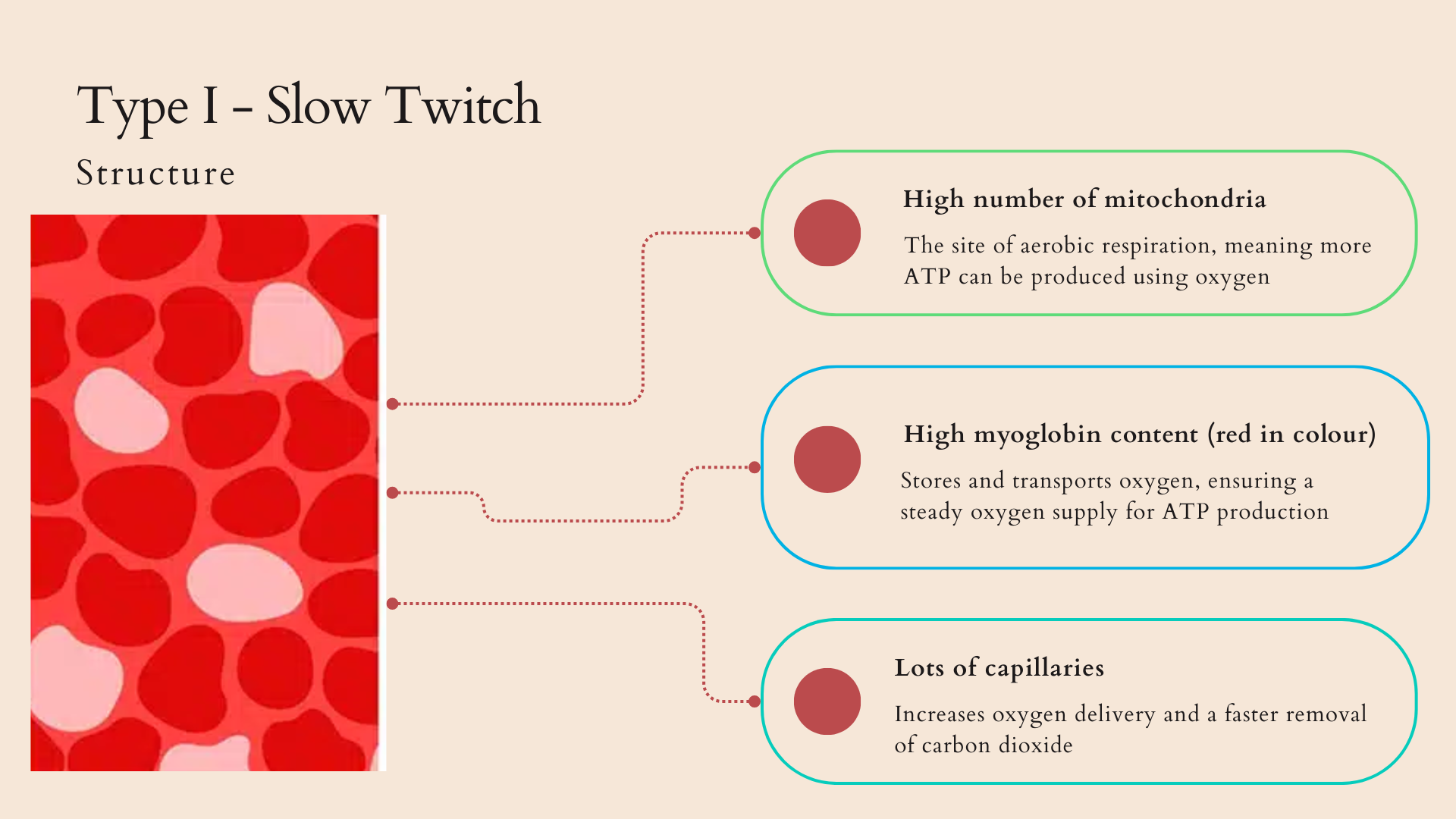 Type I - Slow Twitch

Structure

High number of mitochondria

The site of aerobic respiration, meaning more ATP can be produced using oxygen

High myoglobin content (red in colour)

Stores and transports oxygen, ensuring a steady oxygen supply for ATP production

Lots of capillaries

Increases oxygen delivery and a faster removal of carbon dioxide